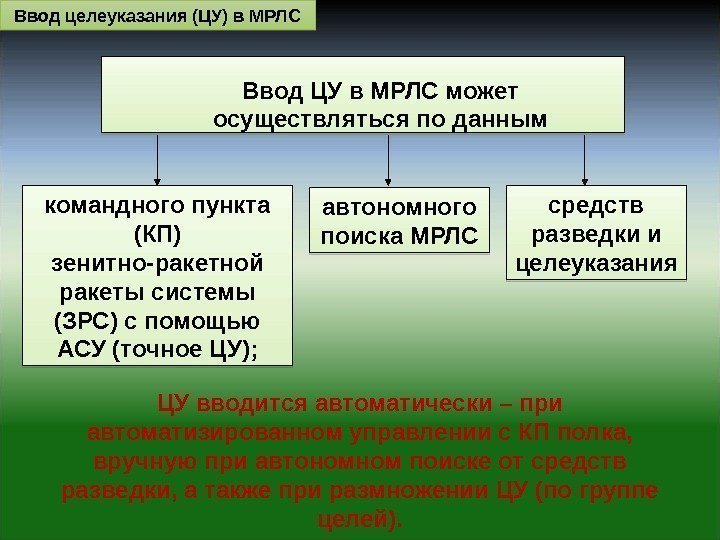 Ввод целеуказания (ЦУ) в МРЛС

Ввод ЦУ в МРЛС может осуществляться по данным

командного пункта (КП) зенитно-ракетной ракеты системы (ЗРС) с помощью АСУ (точное ЦУ);

автономного поиска МРЛС

средств разведки и целеуказания

ЦУ вводится автоматически – при автоматизированном управлении с КП полка, вручную при автономном поиске от средств разведки, а также при размножении ЦУ (по группе целей).